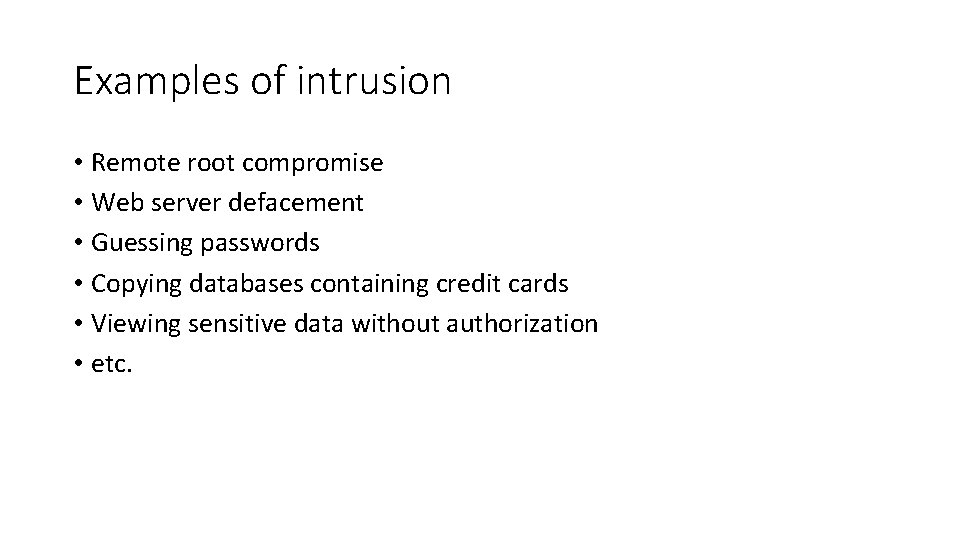 Examples of intrusion

• Remote root compromise
• Web server defacement
• Guessing passwords
• Copying databases containing credit cards
• Viewing sensitive data without authorization
• etc.